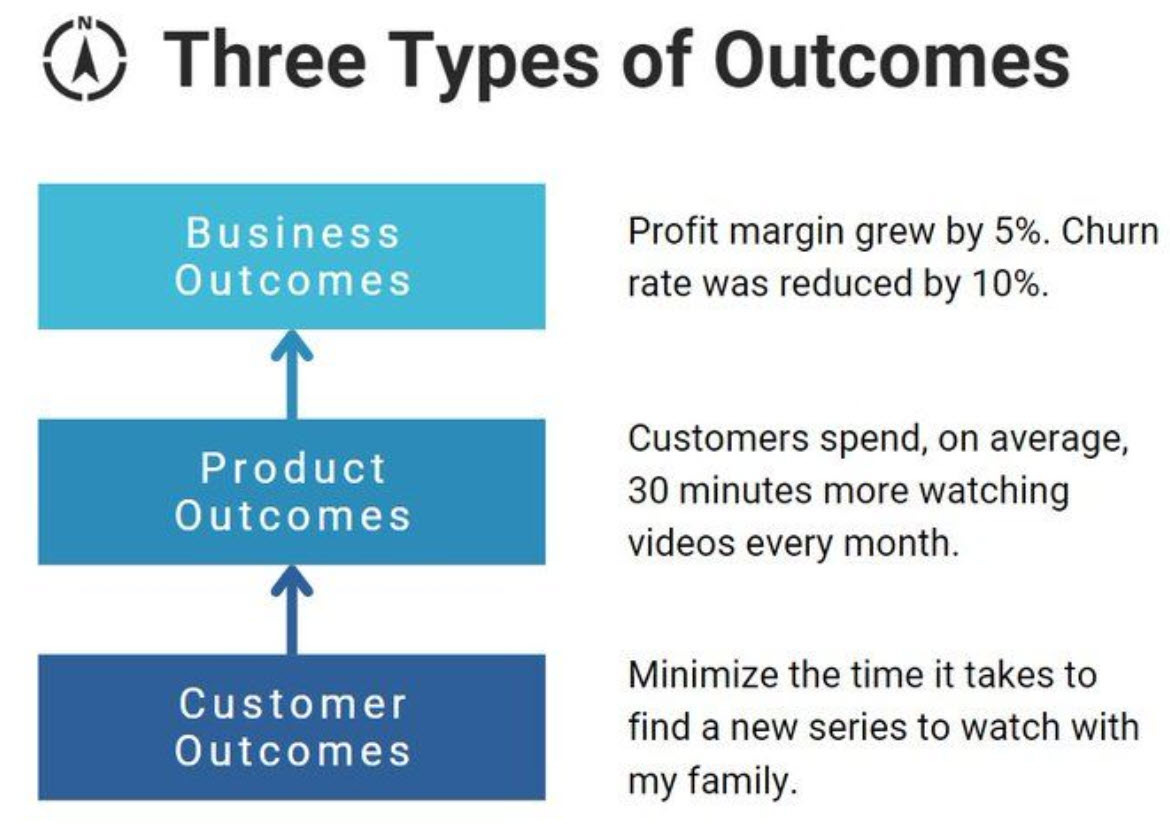 N

Three Types of Outcomes

Business Outcomes

Profit margin grew by 5%. Churn rate was reduced by 10%.

Product Outcomes

Customers spend, on average, 30 minutes more watching videos every month.

Customer Outcomes

Minimize the time it takes to find a new series to watch with my family.